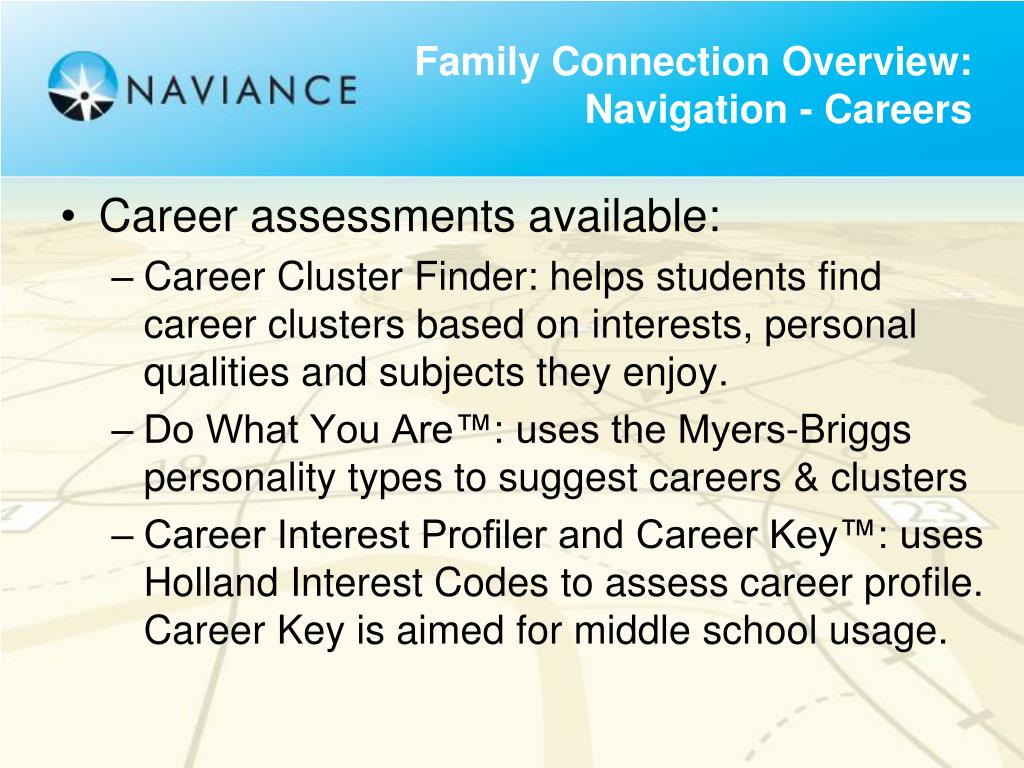 NAVIANCE

Family Connection Overview: Navigation - Careers

• Career assessments available:
– Career Cluster Finder: helps students find career clusters based on interests, personal qualities and subjects they enjoy.
– Do What You Are™: uses the Myers-Briggs personality types to suggest careers & clusters
– Career Interest Profiler and Career Key™: uses Holland Interest Codes to assess career profile. Career Key is aimed for middle school usage.